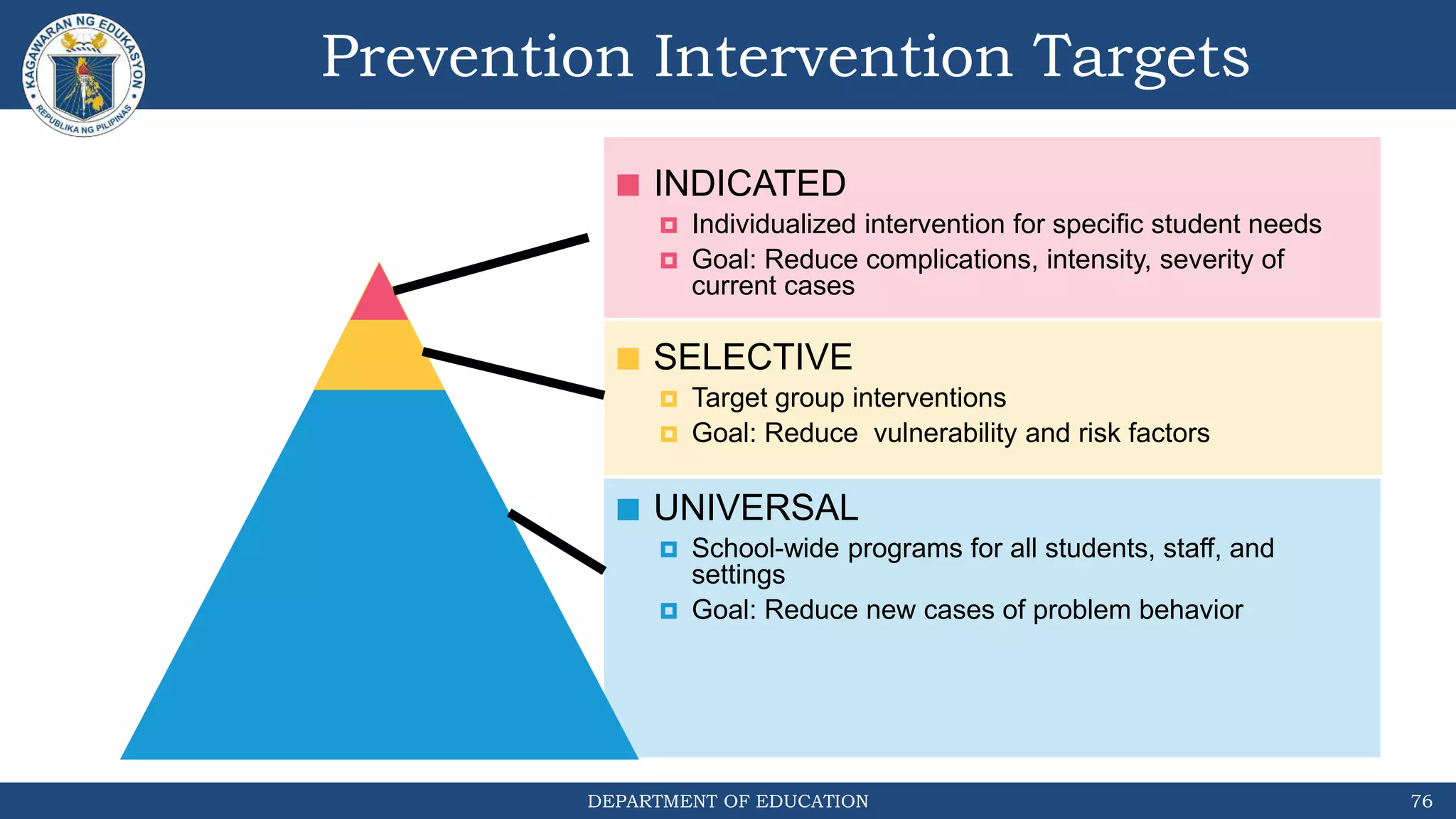 KAGAWARAN NG EDUKASYON
REPUBLIKA NG PILIPINAS

Prevention Intervention Targets

INDICATED
Individualized intervention for specific student needs
Goal: Reduce complications, intensity, severity of current cases

SELECTIVE
Target group interventions
Goal: Reduce  vulnerability and risk factors

UNIVERSAL
School-wide programs for all students, staff, and settings
Goal: Reduce new cases of problem behavior

DEPARTMENT OF EDUCATION

76